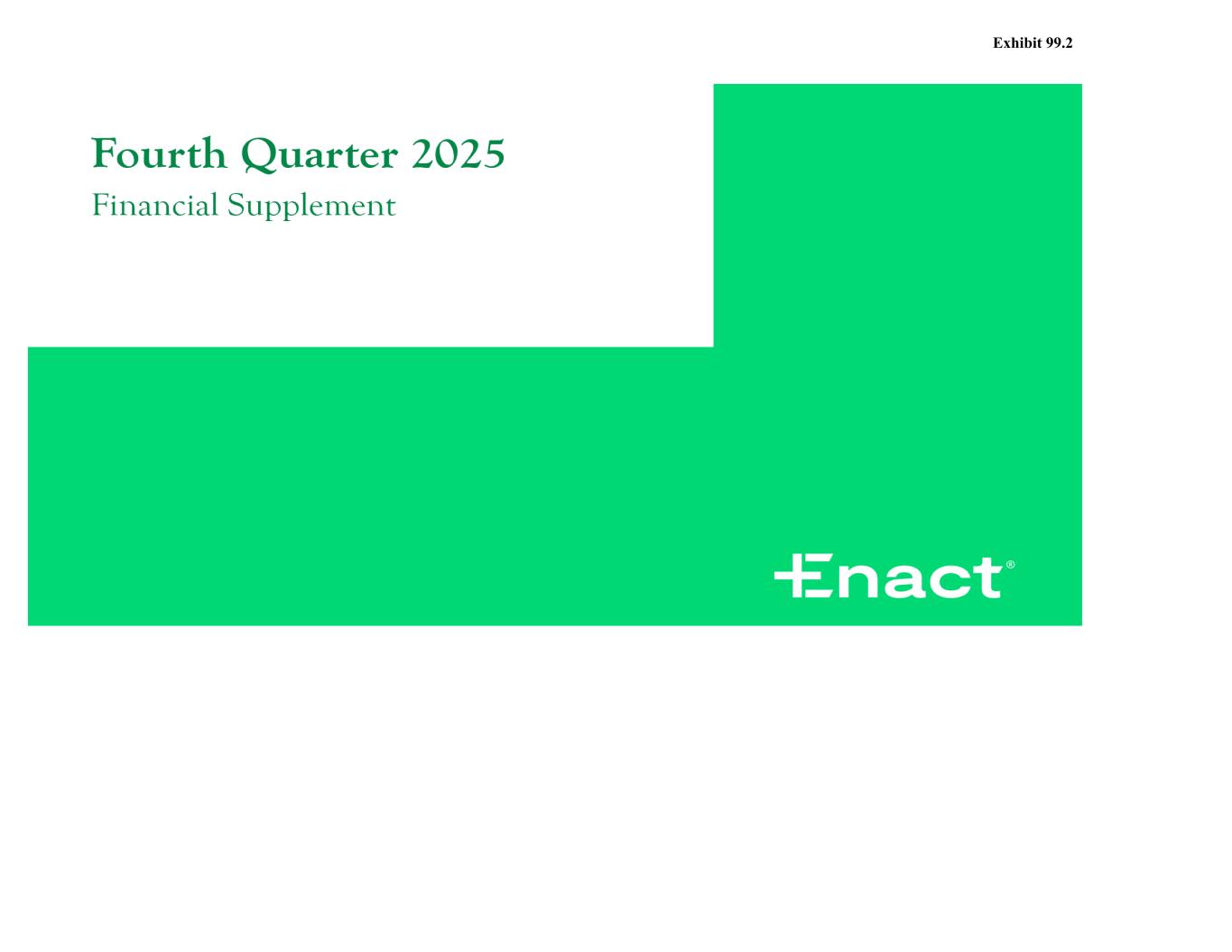 Exhibit 99.2

Fourth Quarter 2025

Financial Supplement

Enact®